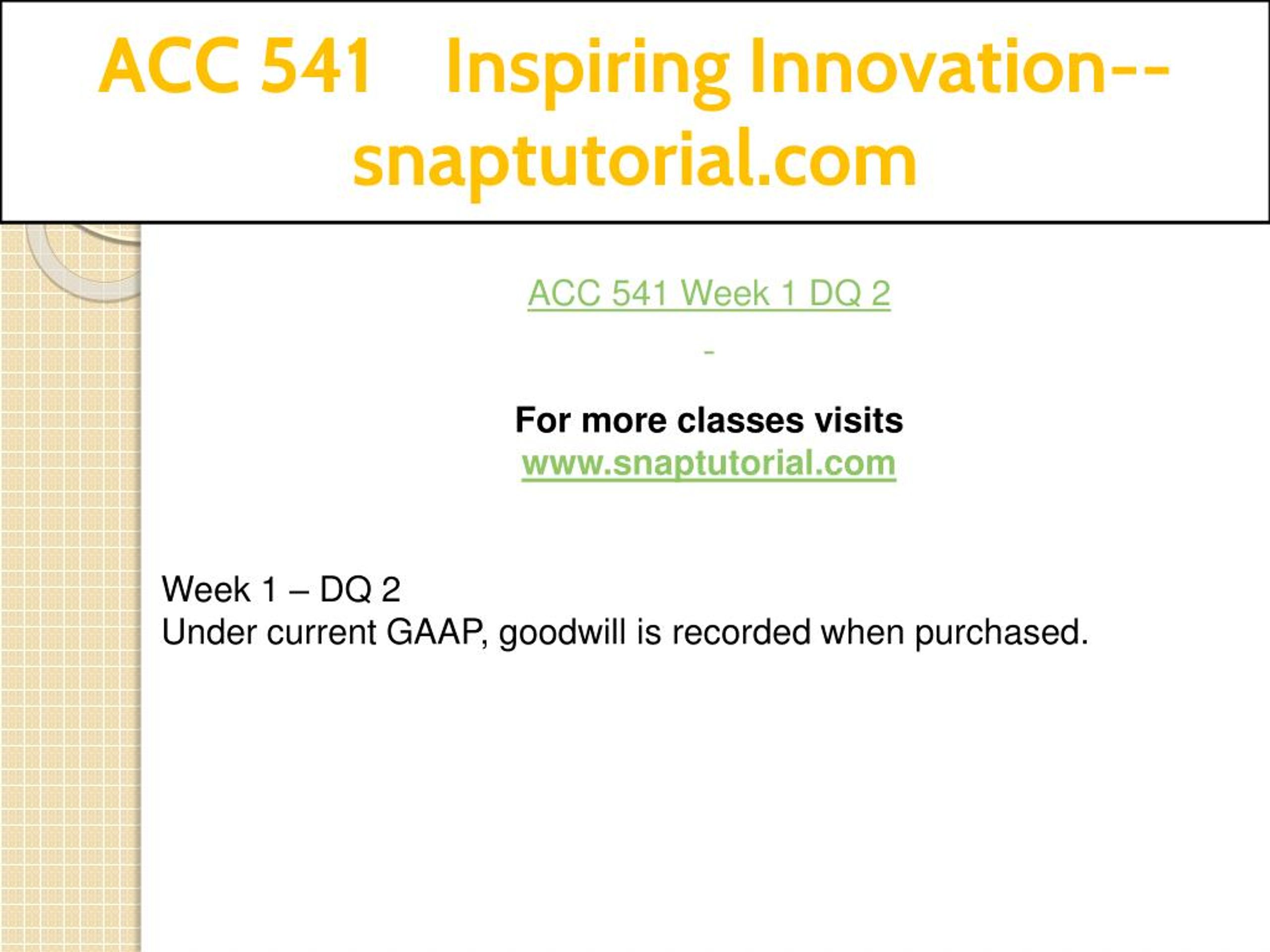 ACC 541 Inspiring Innovation--snaptutorial.com

ACC 541 Week 1 DQ 2

-

For more classes visits
www.snaptutorial.com

Week 1 – DQ 2
Under current GAAP, goodwill is recorded when purchased.